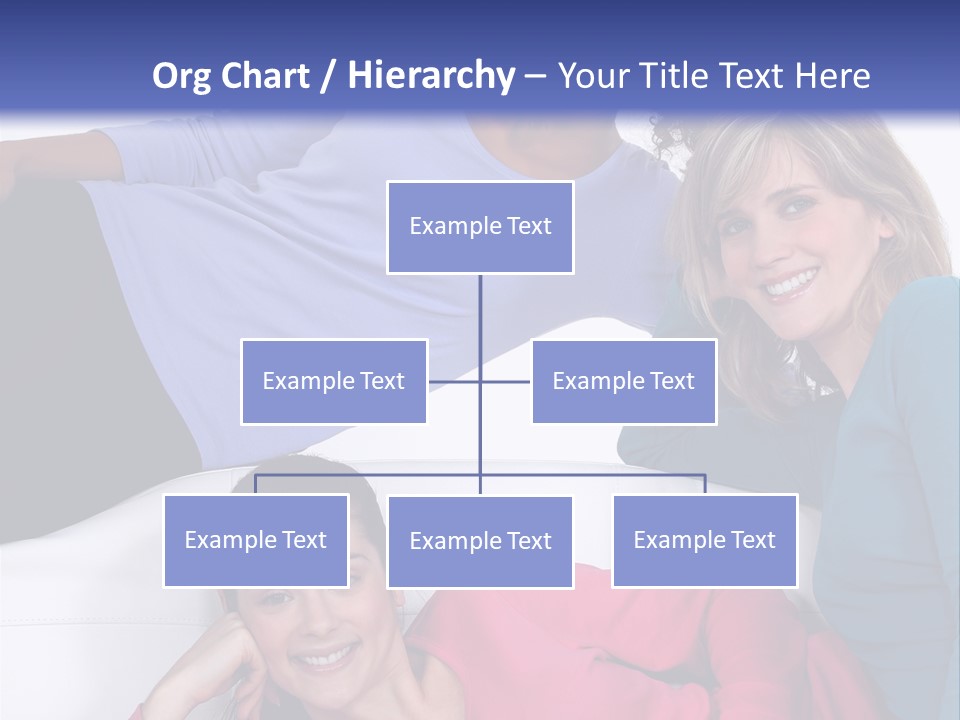 Org Chart / Hierarchy – Your Title Text Here

Example Text

Example Text

Example Text

Example Text

Example Text

Example Text